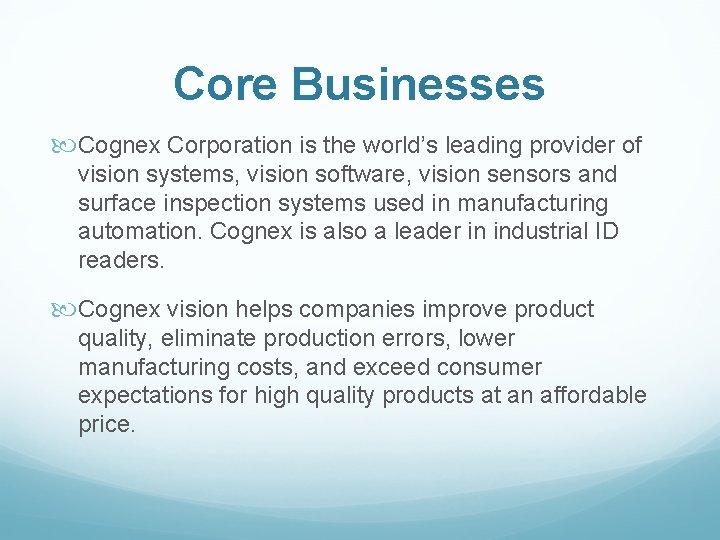 Core Businesses

Cognex Corporation is the world’s leading provider of vision systems, vision software, vision sensors and surface inspection systems used in manufacturing automation. Cognex is also a leader in industrial ID readers.

Cognex vision helps companies improve product quality, eliminate production errors, lower manufacturing costs, and exceed consumer expectations for high quality products at an affordable price.